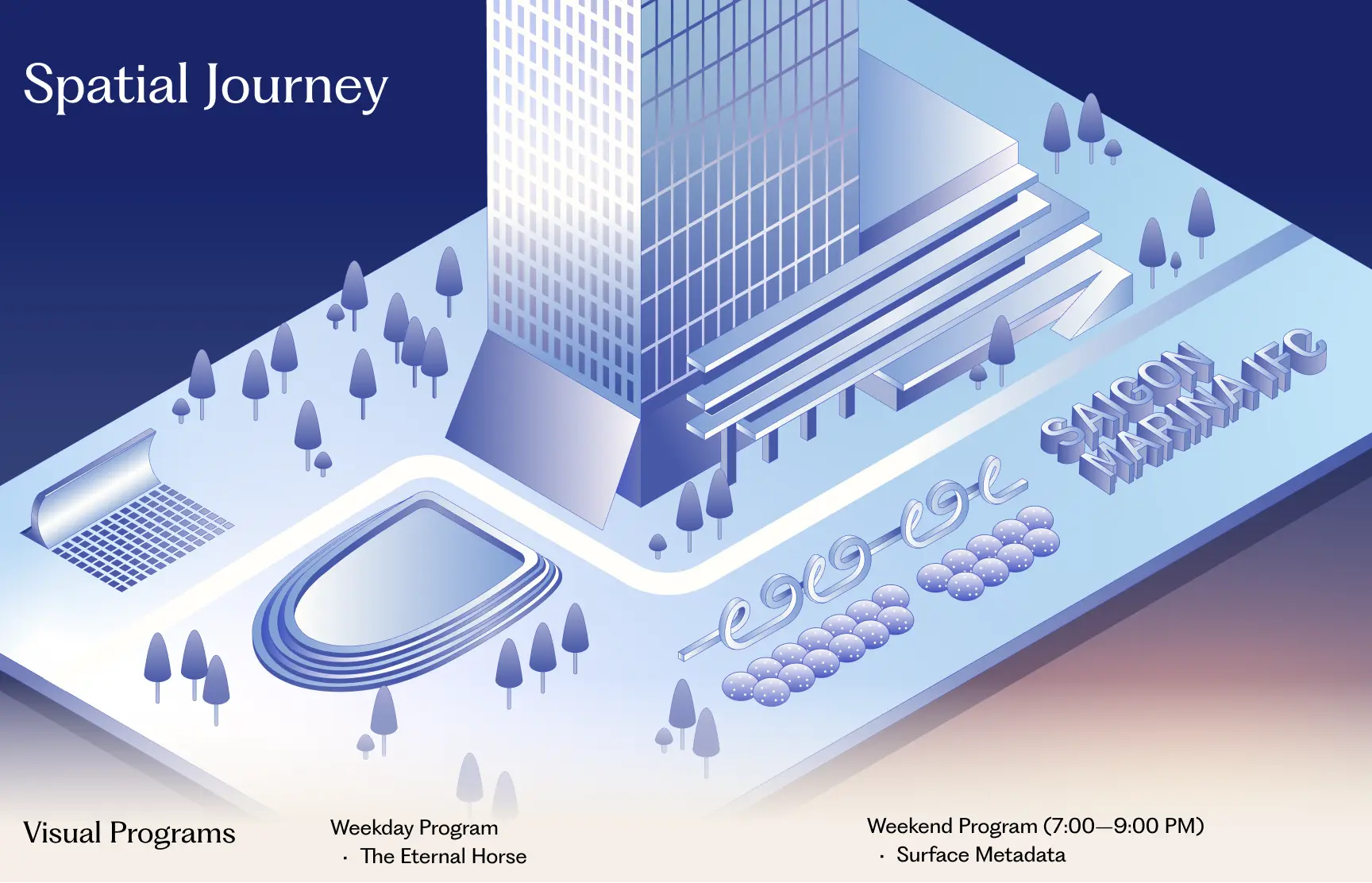 Spatial Journey

SAIGON MARINA IFC

Visual Programs

Weekday Program
· The Eternal Horse

Weekend Program (7:00—9:00 PM)
· Surface Metadata